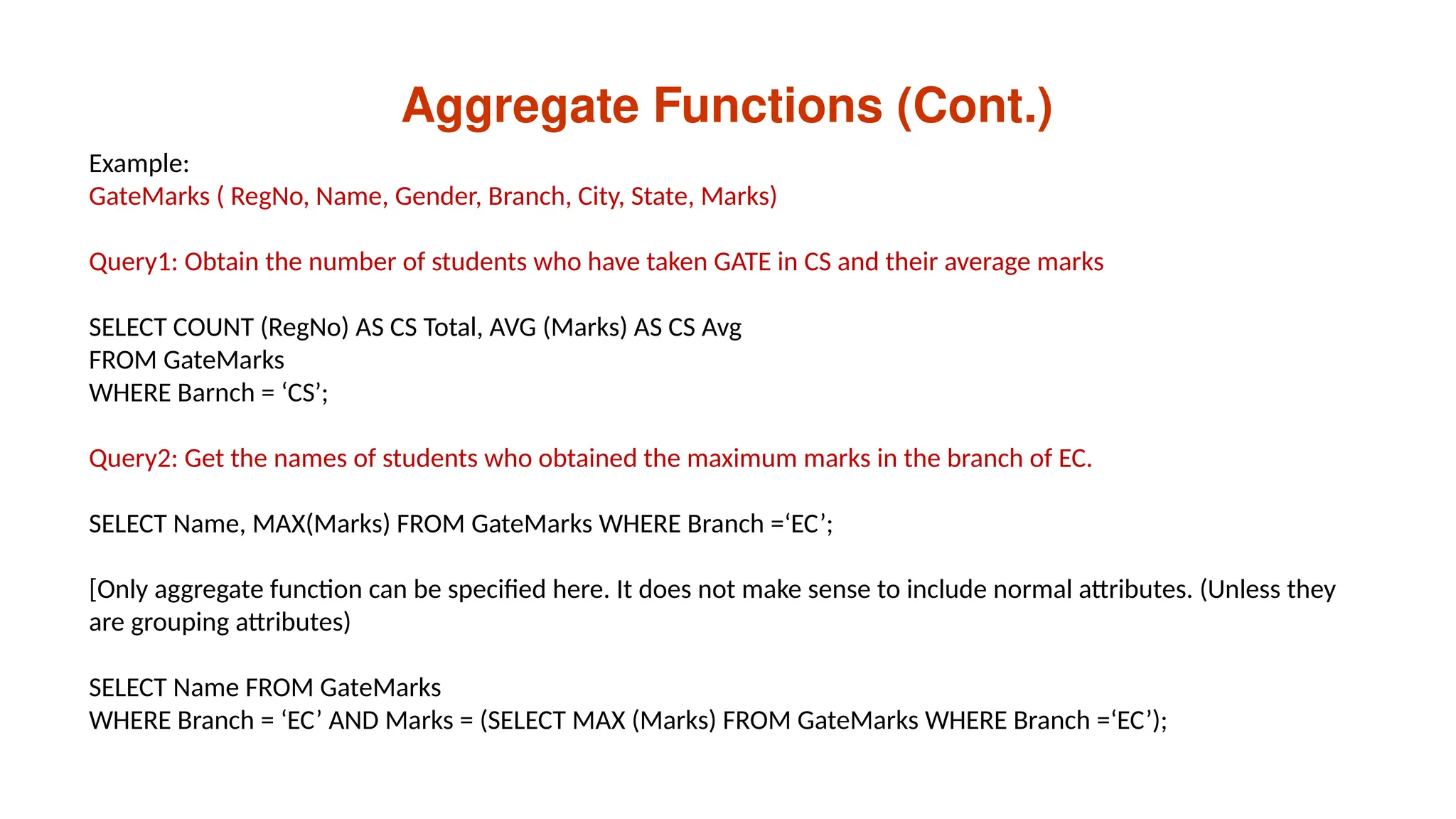 Aggregate Functions (Cont.)

Example:
GateMarks ( RegNo, Name, Gender, Branch, City, State, Marks)

Query1: Obtain the number of students who have taken GATE in CS and their average marks

SELECT COUNT (RegNo) AS CS Total, AVG (Marks) AS CS Avg
FROM GateMarks
WHERE Barnch = ‘CS’;

Query2: Get the names of students who obtained the maximum marks in the branch of EC.

SELECT Name, MAX(Marks) FROM GateMarks WHERE Branch =‘EC’;

[Only aggregate function can be specified here. It does not make sense to include normal attributes. (Unless they are grouping attributes)

SELECT Name FROM GateMarks
WHERE Branch = ‘EC’ AND Marks = (SELECT MAX (Marks) FROM GateMarks WHERE Branch =‘EC’);